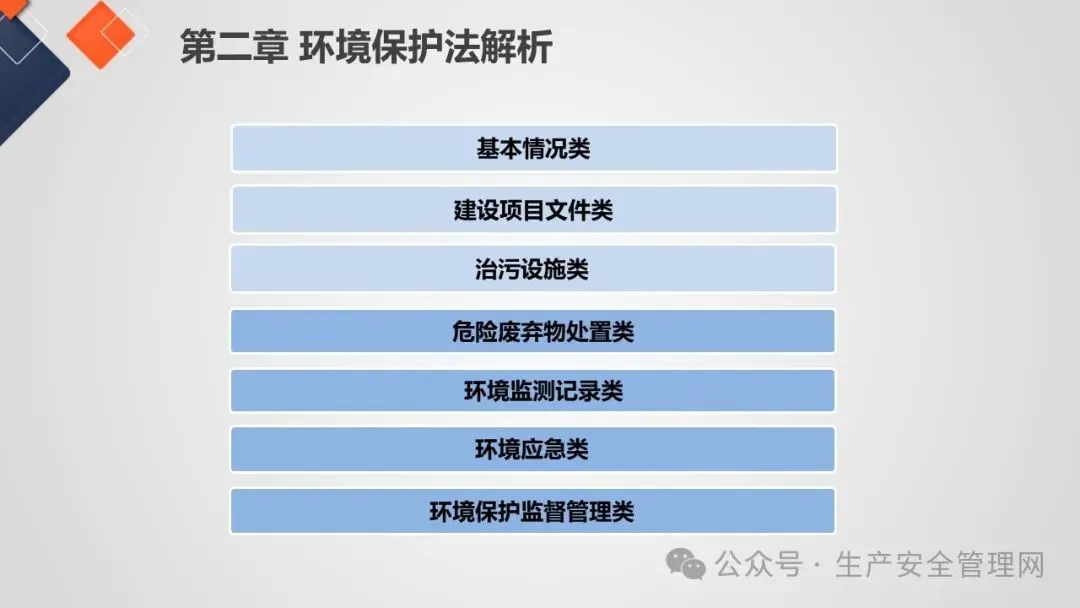 第二章 环境保护法解析

基本情况类

建设项目文件类

治污设施类

危险废弃物处置类

环境监测记录类

环境应急类

环境保护监督管理类

公众号 · 生产安全管理网